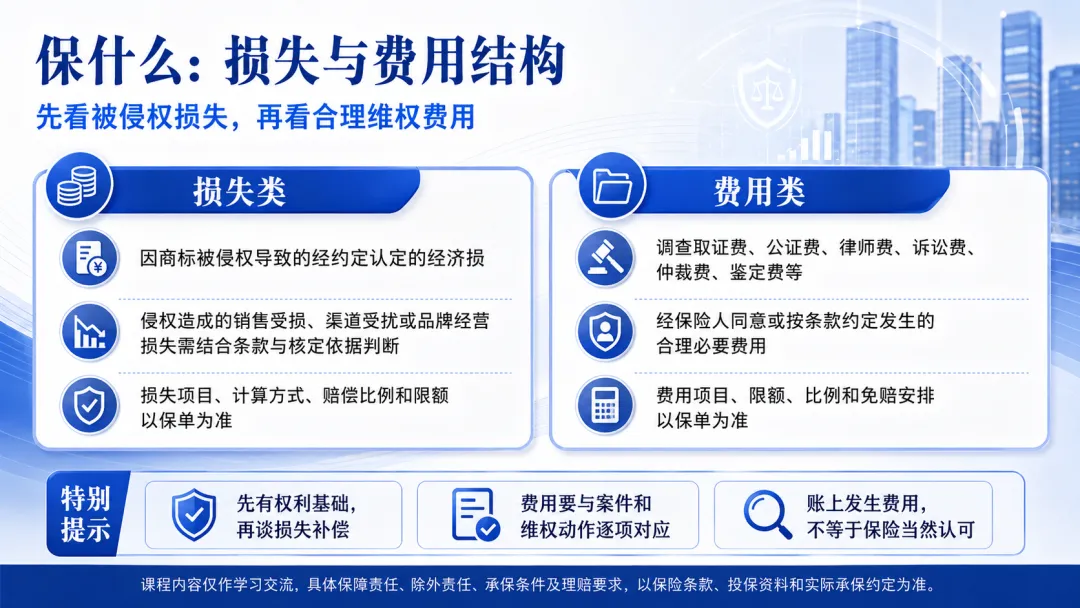 保什么：损失与费用结构

先看被侵权损失，再看合理维权费用

损失类

因商标被侵权导致的经约定认定的经济损

侵权造成的销售受损、渠道受扰或品牌经营损失需结合条款与核定依据判断

损失项目、计算方式、赔偿比例和限额以保单为准

费用类

调查取证费、公证费、律师费、诉讼费、仲裁费、鉴定费等

经保险人同意或按条款约定发生的合理必要费用

费用项目、限额、比例和免赔安排以保单为准

特别提示

先有权利基础，再谈损失补偿

费用要与案件和维权动作逐项对应

账上发生费用，不等于保险当然认可

课程内容仅作学习交流，具体保障责任、除外责任、承保条件及理赔要求，以保险条款、投保资料和实际承保约定为准。